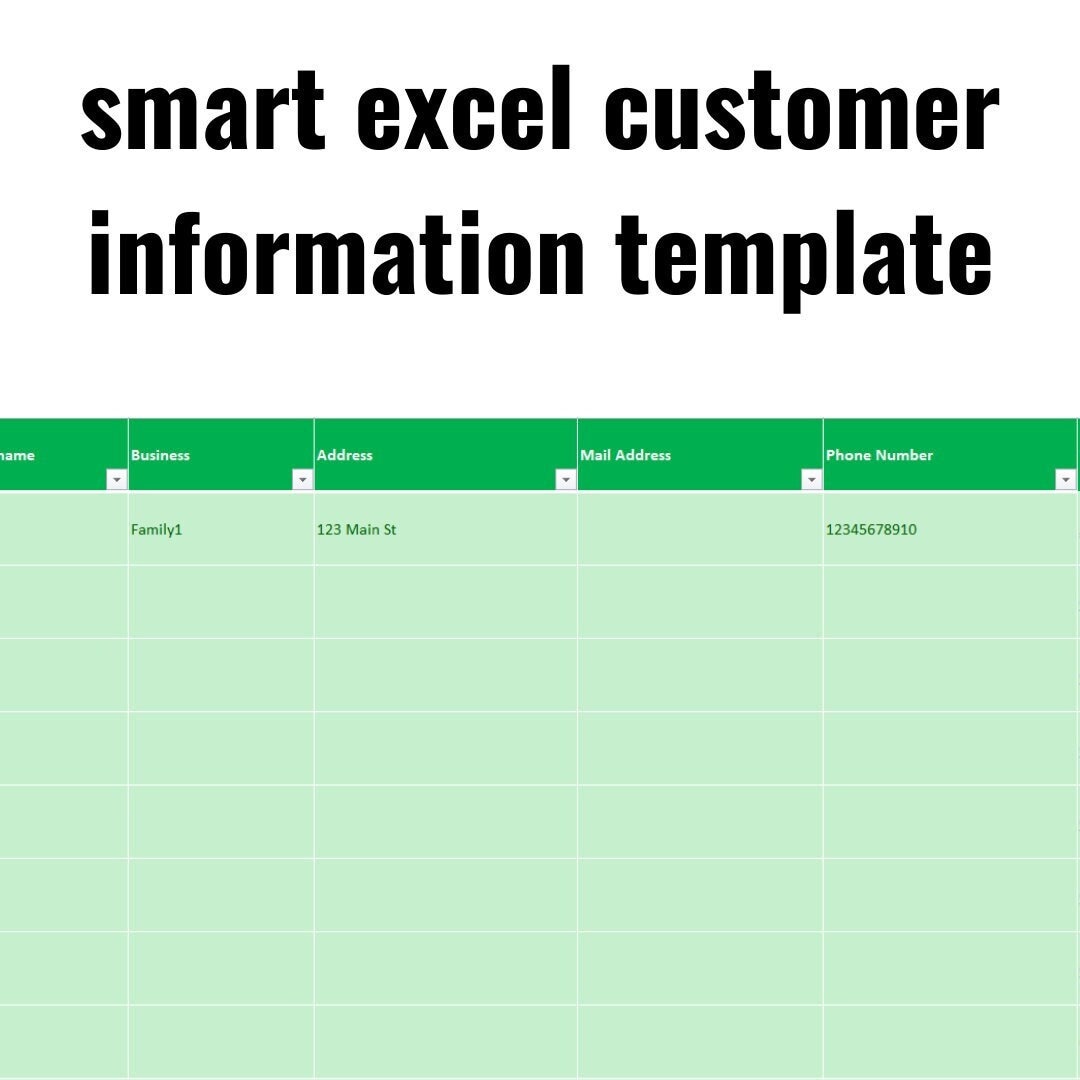 smart excel customer information template

| name | Business | Address | Mail Address | Phone Number |
|---|---|---|---|---|
| | Family1 | 123 Main St | | 12345678910 |
| | | | | |
| | | | | |
| | | | | |
| | | | | |
| | | | | |
| | | | | |
| | | | | |